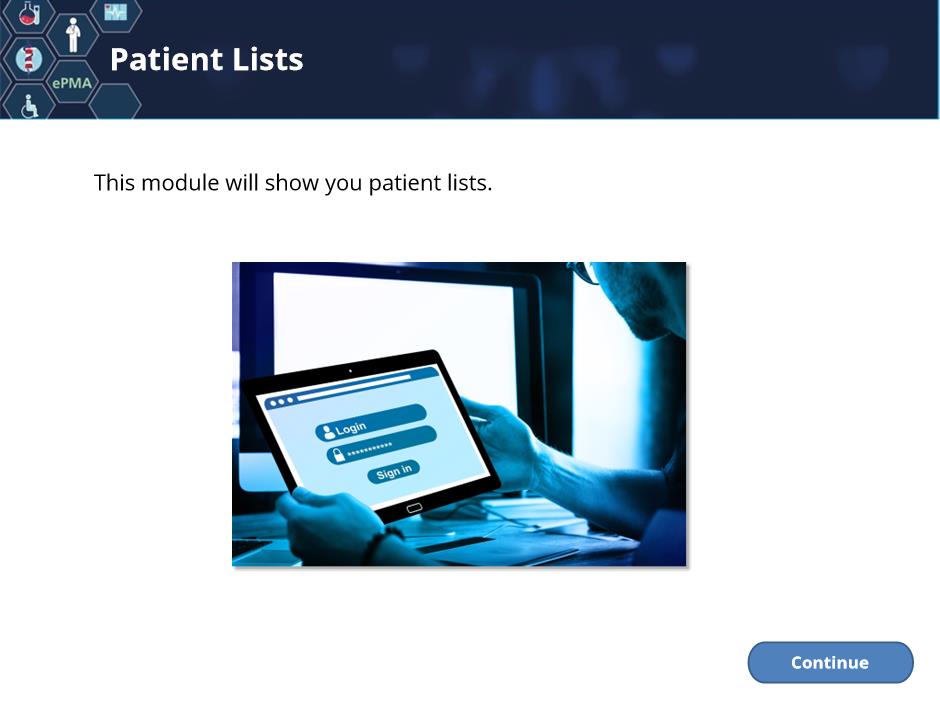 ePMA

Patient Lists

This module will show you patient lists.

Login
**********
Sign in

Continue